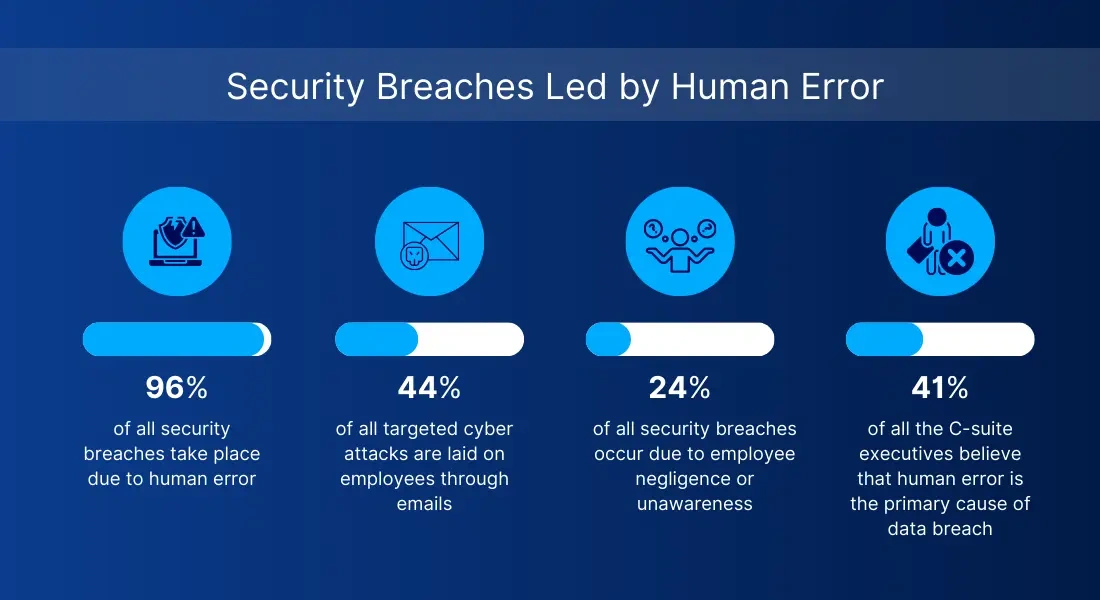 Security Breaches Led by Human Error

96%

of all security breaches take place due to human error

44%

of all targeted cyber attacks are laid on employees through emails

24%

of all security breaches occur due to employee negligence or unawareness

41%

of all the C-suite executives believe that human error is the primary cause of data breach